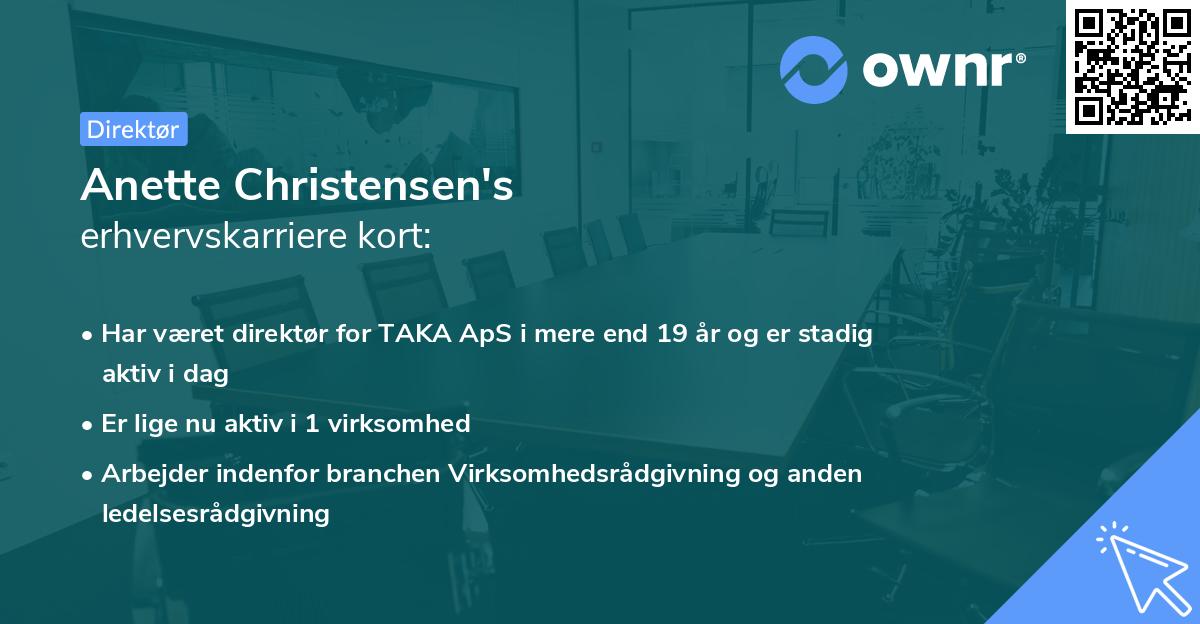 ownr®

Direktør

Anette Christensen's
erhvervskarriere kort:

• Har været direktør for TAKA ApS i mere end 19 år og er stadig aktiv i dag

• Er lige nu aktiv i 1 virksomhed

• Arbejder indenfor branchen Virksomhedsrådgivning og anden ledelsesrådgivning